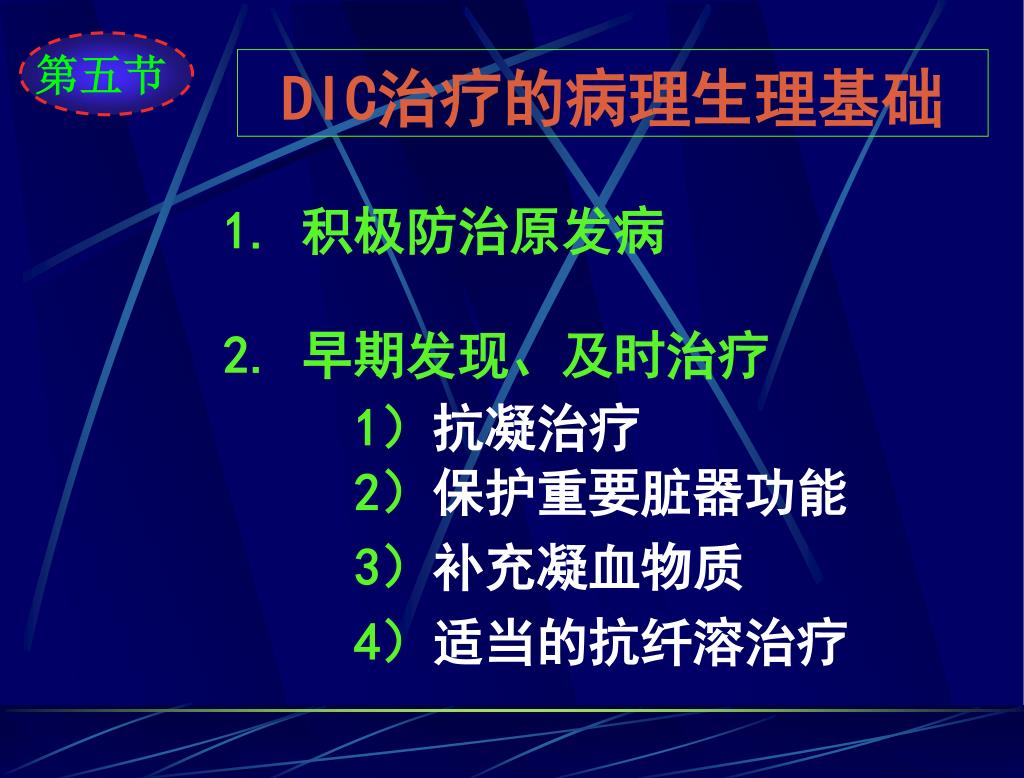 第五节

DIC治疗的病理生理基础

1. 积极防治原发病

2. 早期发现、及时治疗

1）抗凝治疗
2）保护重要脏器功能
3）补充凝血物质
4）适当的抗纤溶治疗